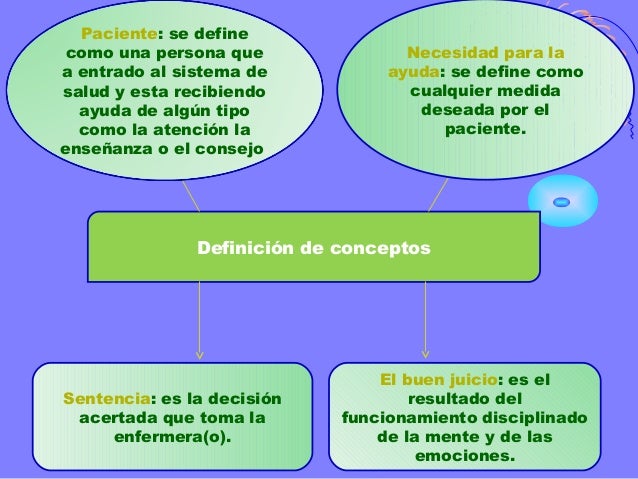 Paciente: se define como una persona que a entrado al sistema de salud y esta recibiendo ayuda de algún tipo como la atención la enseñanza o el consejo

Necesidad para la ayuda: se define como cualquier medida deseada por el paciente.

Definición de conceptos

Sentencia: es la decisión acertada que toma la enfermera(o).

El buen juicio: es el resultado del funcionamiento disciplinado de la mente y de las emociones.